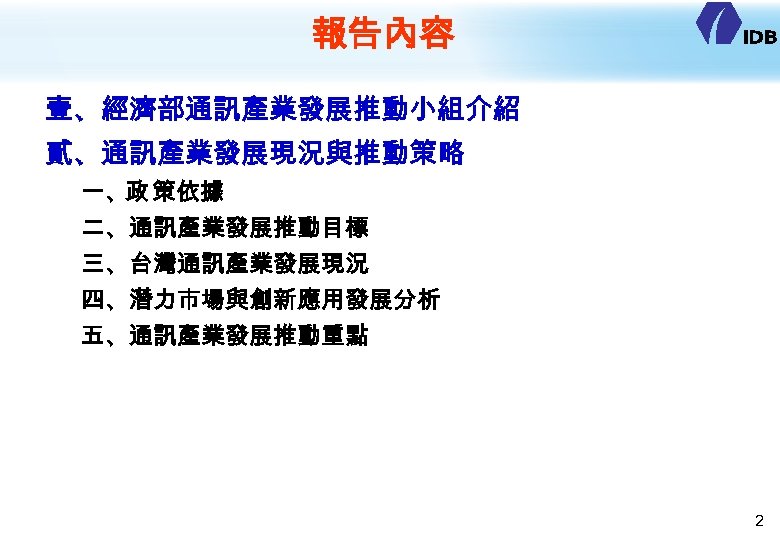 報告內容

IDB

壹、經濟部通訊產業發展推動小組介紹

貳、通訊產業發展現況與推動策略

一、政策依據

二、通訊產業發展推動目標

三、台灣通訊產業發展現況

四、潛力市場與創新應用發展分析

五、通訊產業發展推動重點

2